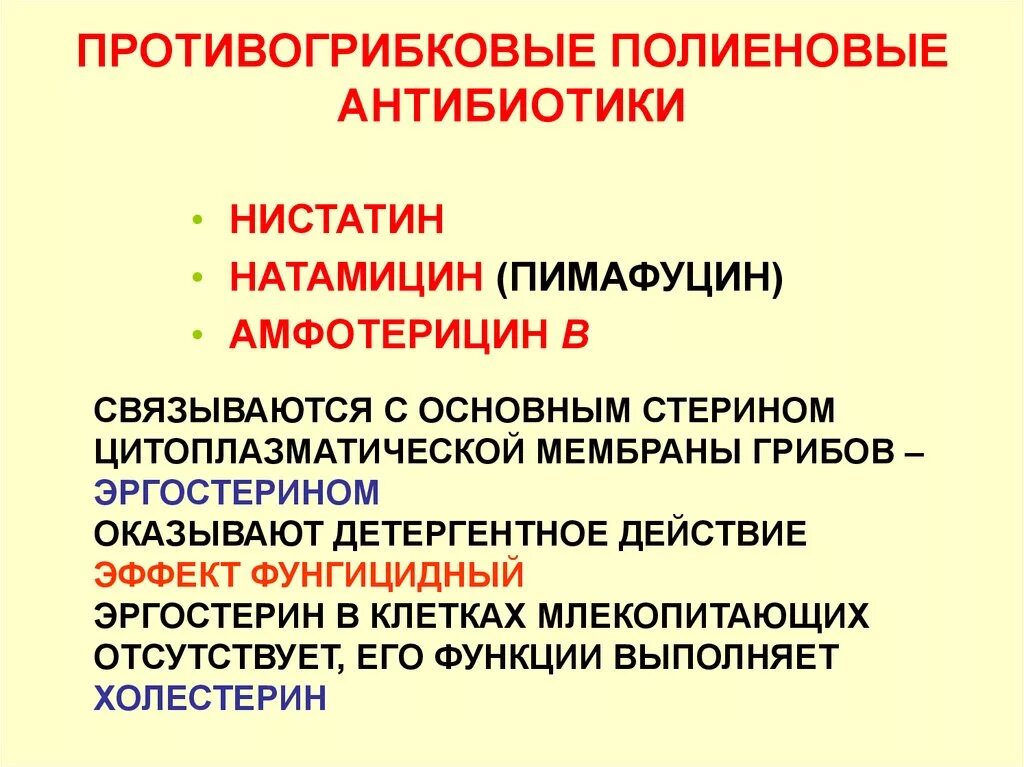 ПРОТИВОГРИБКОВЫЕ ПОЛИЕНОВЫЕ АНТИБИОТИКИ

• НИСТАТИН
• НАТАМИЦИН (ПИМАФУЦИН)
• АМФОТЕРИЦИН В

СВЯЗЫВАЮТСЯ С ОСНОВНЫМ СТЕРИНОМ ЦИТОПЛАЗМАТИЧЕСКОЙ МЕМБРАНЫ ГРИБОВ – ЭРГОСТЕРИНОМ
ОКАЗЫВАЮТ ДЕТЕРГЕНТНОЕ ДЕЙСТВИЕ
ЭФФЕКТ ФУНГИЦИДНЫЙ
ЭРГОСТЕРИН В КЛЕТКАХ МЛЕКОПИТАЮЩИХ ОТСУТСТВУЕТ, ЕГО ФУНКЦИИ ВЫПОЛНЯЕТ ХОЛЕСТЕРИН